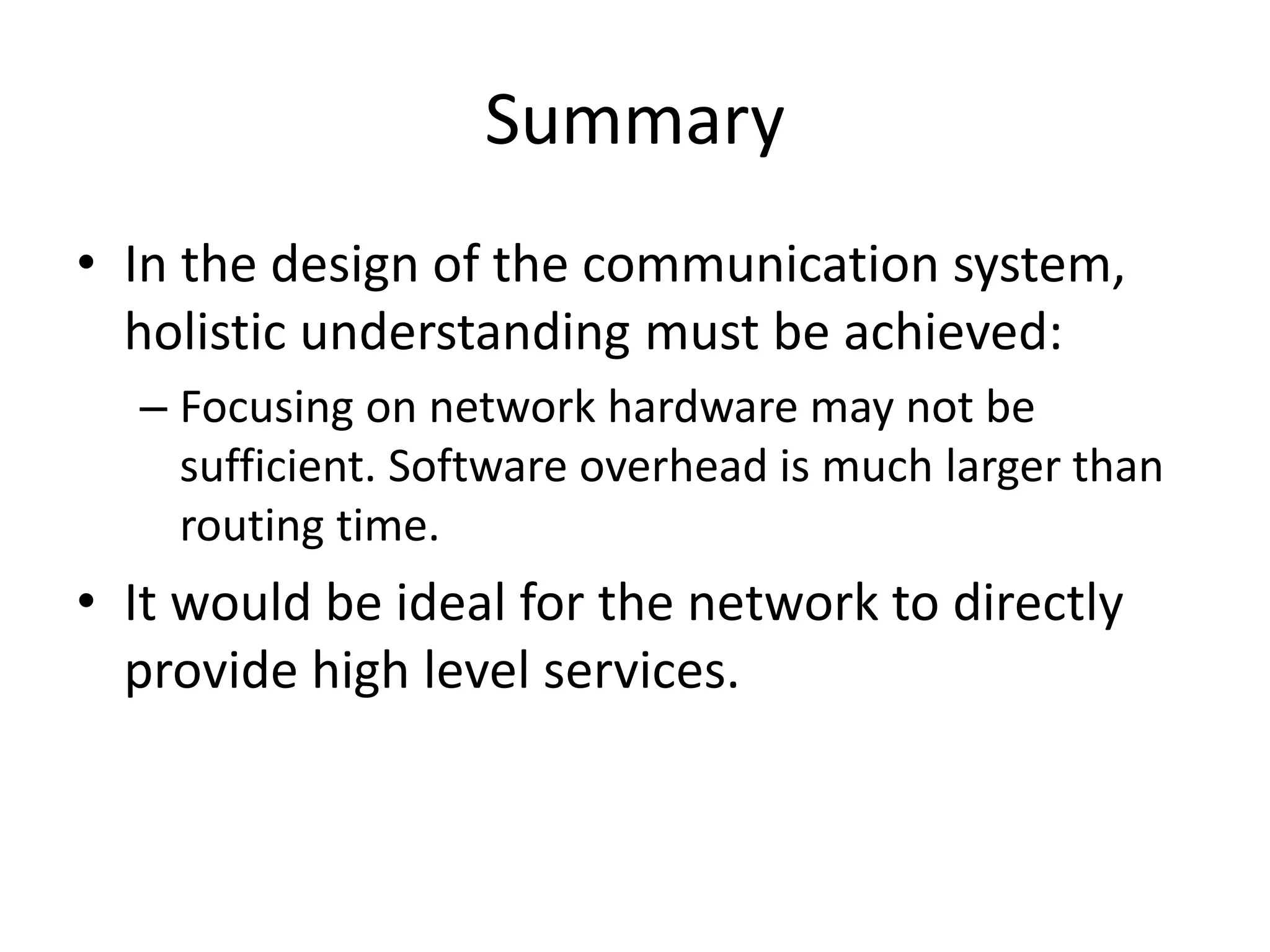 Summary

• In the design of the communication system, holistic understanding must be achieved:

– Focusing on network hardware may not be sufficient. Software overhead is much larger than routing time.

• It would be ideal for the network to directly provide high level services.